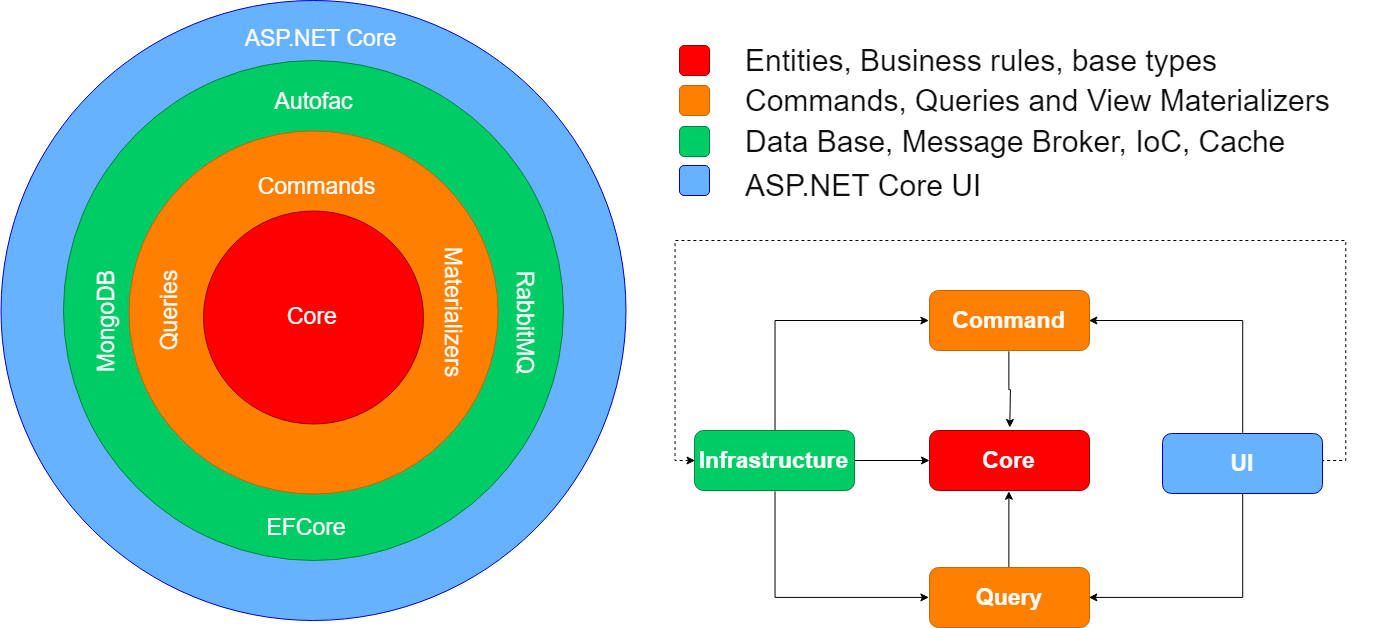 ASP.NET Core

Autofac

Commands

MongoDB

Queries

Core

Materializers

RabbitMQ

EFCore

Entities, Business rules, base types
Commands, Queries and View Materializers
Data Base, Message Broker, IoC, Cache
ASP.NET Core UI

Command

Infrastructure

Core

UI

Query